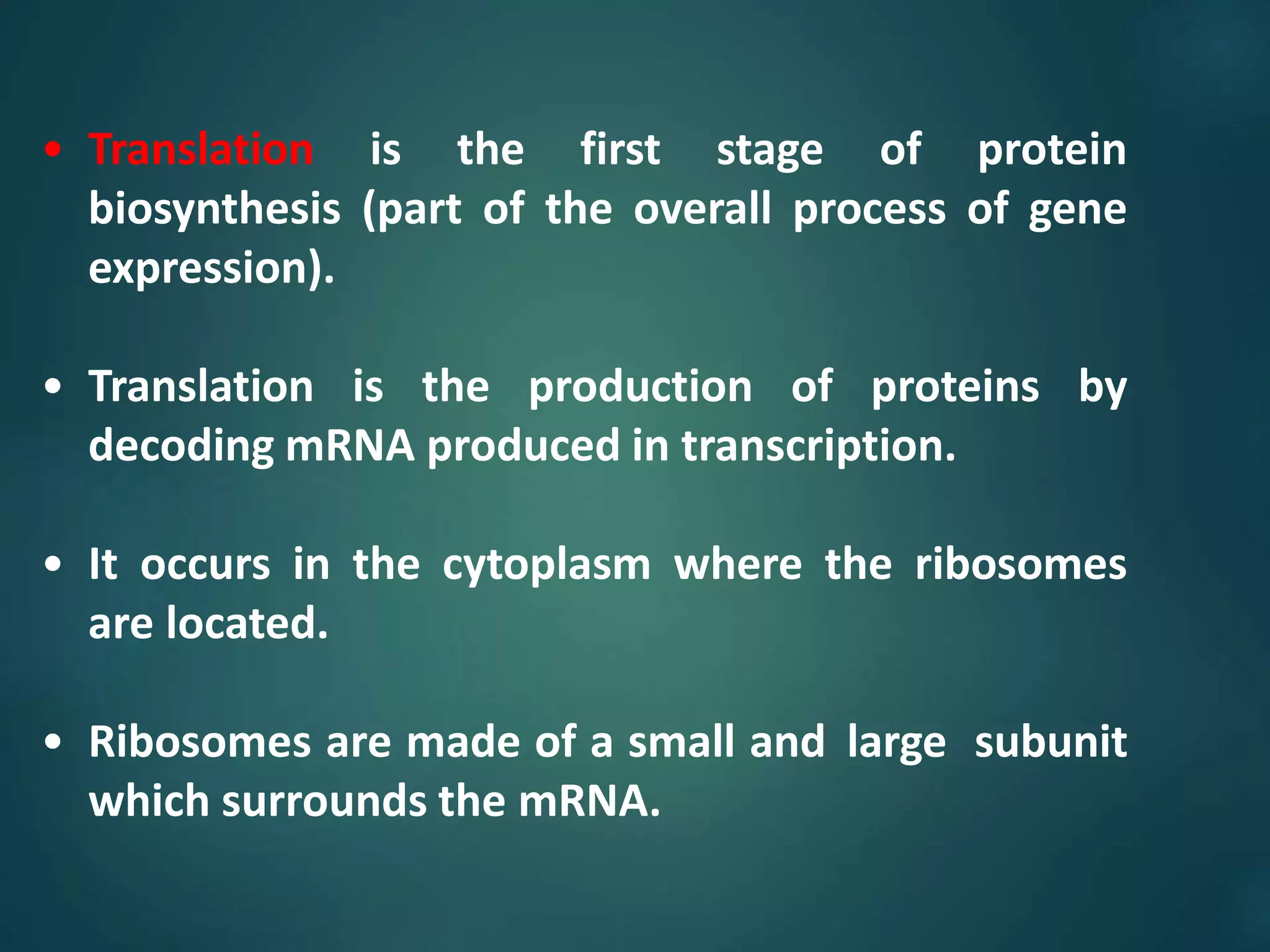 • Translation is the first stage of protein biosynthesis (part of the overall process of gene expression).

• Translation is the production of proteins by decoding mRNA produced in transcription.

• It occurs in the cytoplasm where the ribosomes are located.

• Ribosomes are made of a small and large subunit which surrounds the mRNA.